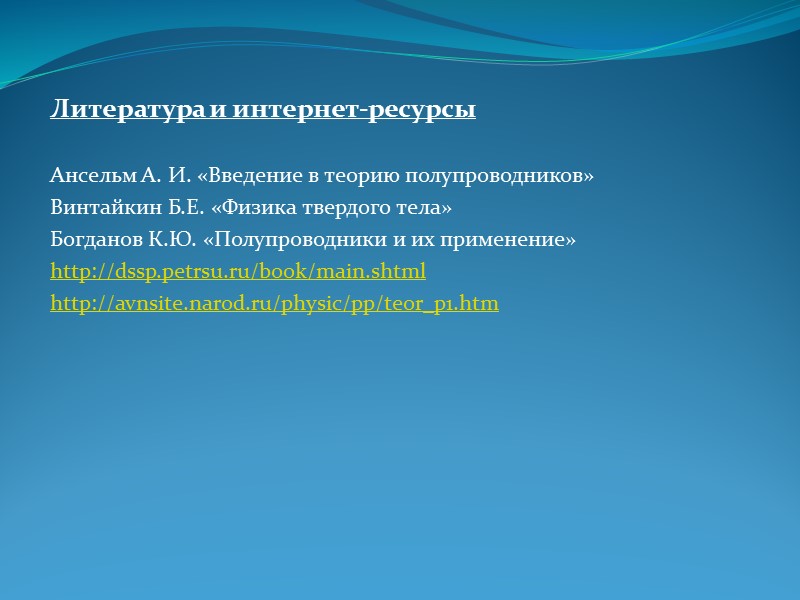 Литература и интернет-ресурсы

Ансельм А. И. «Введение в теорию полупроводников»
Винтайкин Б.Е. «Физика твердого тела»
Богданов К.Ю. «Полупроводники и их применение»
http://dssp.petrsu.ru/book/main.shtml
http://avnsite.narod.ru/physic/pp/teor_p1.htm